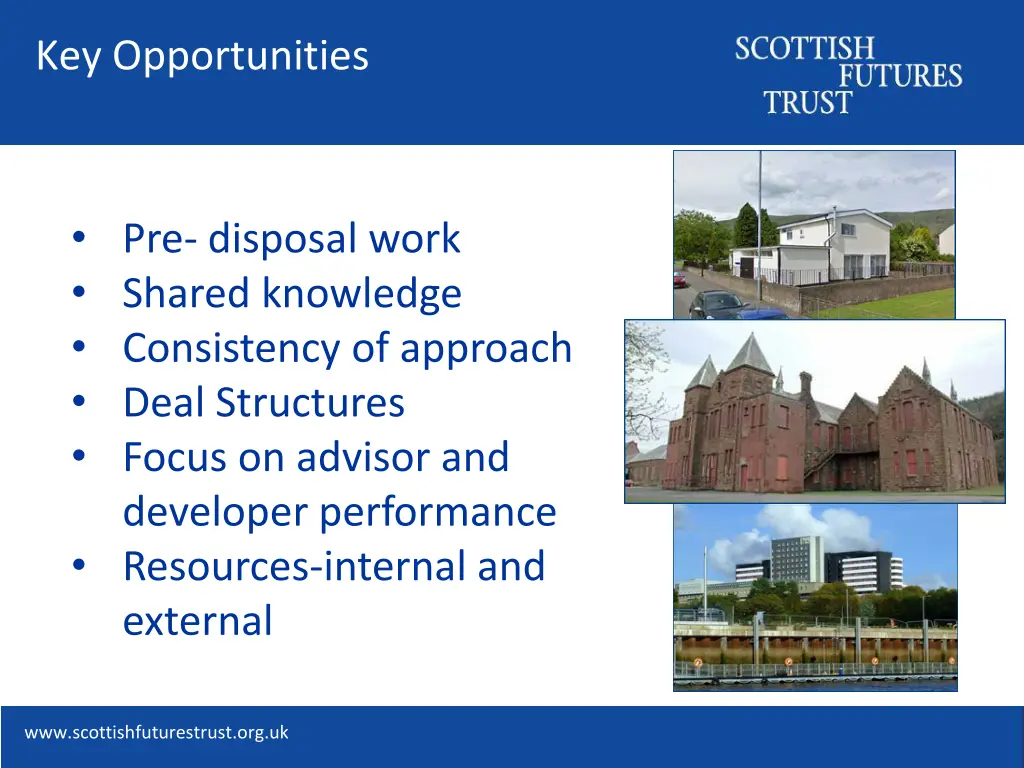 Key Opportunities

SCOTTISH FUTURES TRUST

• Pre- disposal work
• Shared knowledge
• Consistency of approach
• Deal Structures
• Focus on advisor and developer performance
• Resources-internal and external

www.scottishfuturestrust.org.uk